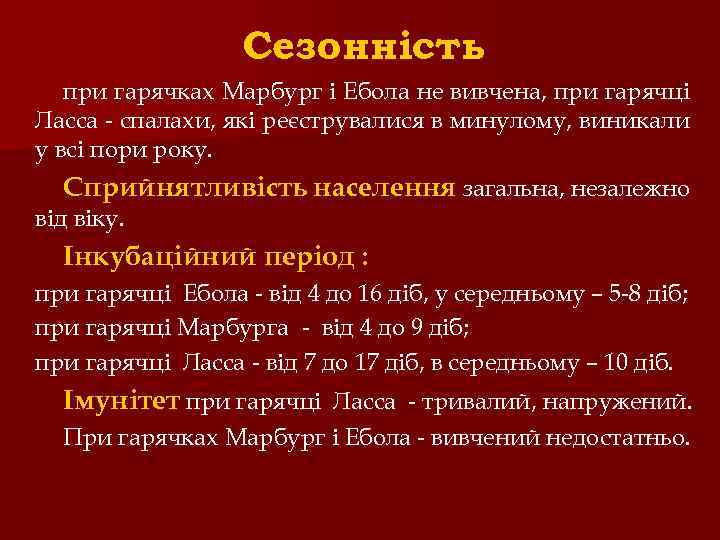 Сезонність

при гарячках Марбург і Ебола не вивчена, при гарячці Ласса - спалахи, які реєструвалися в минулому, виникали у всі пори року.

Сприйнятливість населення загальна, незалежно від віку.

Інкубаційний період :

при гарячці Ебола - від 4 до 16 діб, у середньому – 5-8 діб;

при гарячці Марбурга - від 4 до 9 діб;

при гарячці Ласса - від 7 до 17 діб, в середньому – 10 діб.

Імунітет при гарячці Ласса - тривалий, напружений.

При гарячках Марбург і Ебола - вивчений недостатньо.